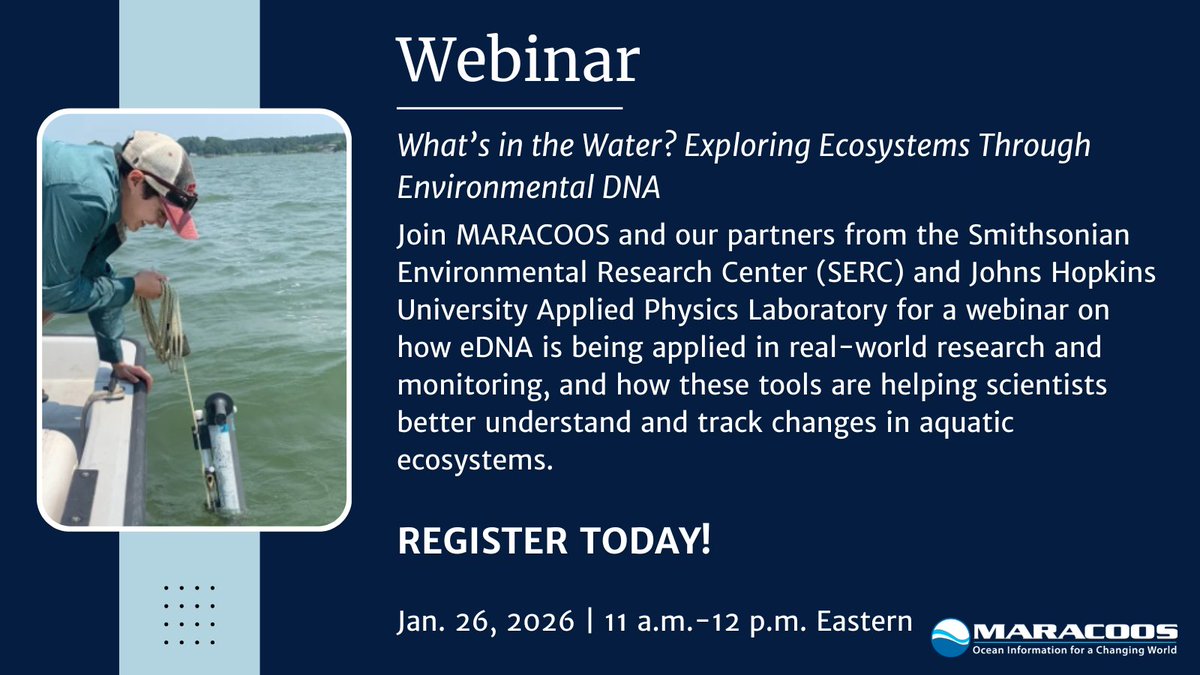 Webinar

What's in the Water? Exploring Ecosystems Through Environmental DNA

Join MARACOOS and our partners from the Smithsonian Environmental Research Center (SERC) and Johns Hopkins University Applied Physics Laboratory for a webinar on how eDNA is being applied in real-world research and monitoring, and how these tools are helping scientists better understand and track changes in aquatic ecosystems.

REGISTER TODAY!

Jan. 26, 2026 | 11 a.m.-12 p.m. Eastern

MARACOOS
Ocean Information for a Changing World